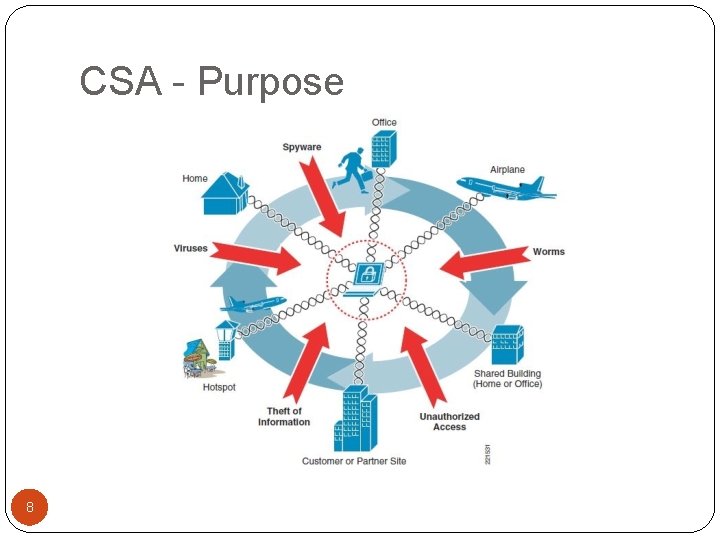 CSA - Purpose

Office

Spyware

Home

Airplane

Viruses

Worms

Hotspot

Shared Building (Home or Office)

Theft of Information

Unauthorized Access

Customer or Partner Site

221531

8